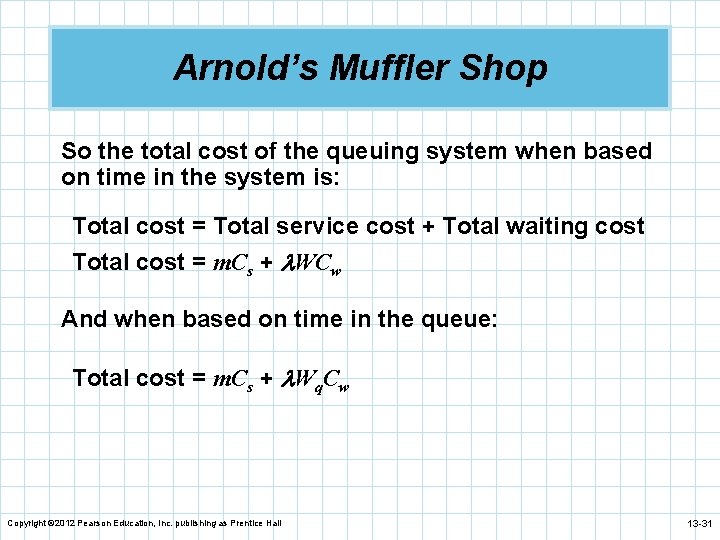 Arnold's Muffler Shop

So the total cost of the queuing system when based on time in the system is:

Total cost = Total service cost + Total waiting cost

Total cost = $mC_s + \lambda WC_w$

And when based on time in the queue:

Total cost = $mC_s + \lambda W_q C_w$

Copyright ©2012 Pearson Education, Inc. publishing as Prentice Hall

13-31